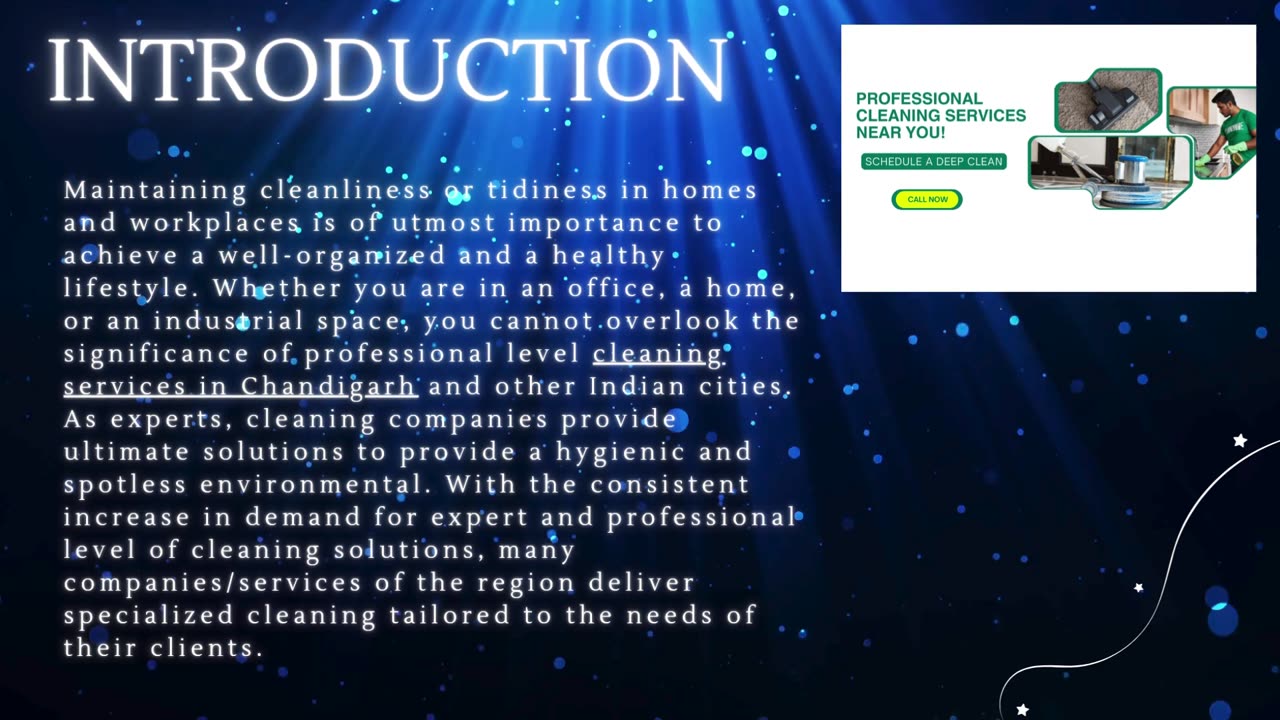 INTRODUCTION

Maintaining cleanliness or tidiness in homes and workplaces is of utmost importance to achieve a well-organized and a healthy lifestyle. Whether you are in an office, a home, or an industrial space, you cannot overlook the significance of professional level cleaning services in Chandigarh and other Indian cities. As experts, cleaning companies provide ultimate solutions to provide a hygienic and spotless environmental. With the consistent increase in demand for expert and professional level of cleaning solutions, many companies/services of the region deliver specialized cleaning tailored to the needs of their clients.

PROFESSIONAL CLEANING SERVICES NEAR YOU!

SCHEDULE A DEEP CLEAN

CALL NOW